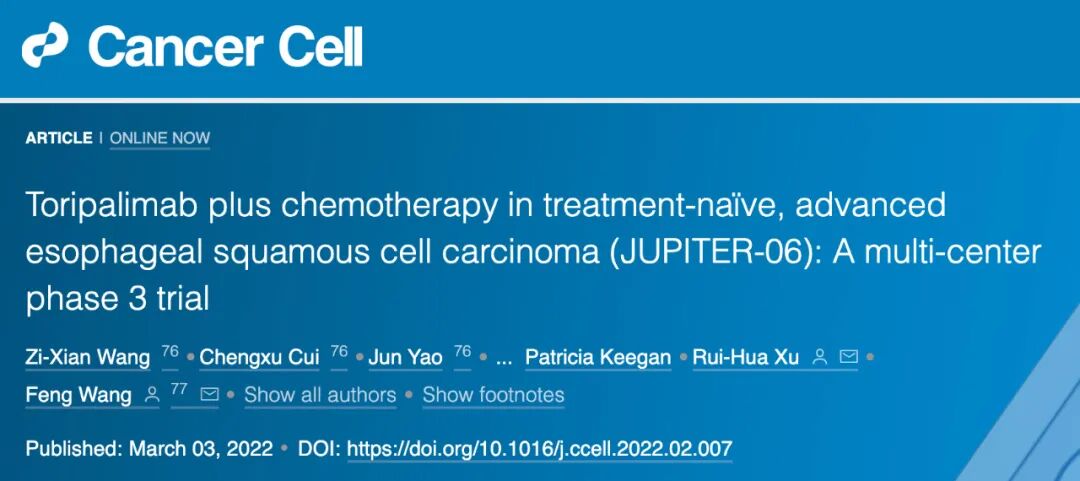 Cancer Cell

ARTICLE | ONLINE NOW

Toripalimab plus chemotherapy in treatment-naïve, advanced esophageal squamous cell carcinoma (JUPITER-06): A multi-center phase 3 trial

Zi-Xian Wang 76 • Chengxu Cui 76 • Jun Yao 76 • ... Patricia Keegan • Rui-Hua Xu • Feng Wang 77 • Show all authors • Show footnotes

Published: March 03, 2022 • DOI: https://doi.org/10.1016/j.ccell.2022.02.007